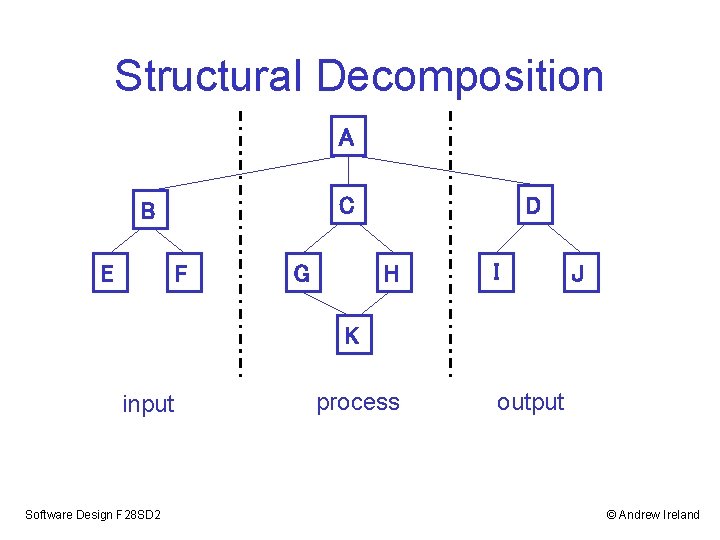 Structural Decomposition

A

B

C

D

E

F

G

H

I

J

K

input

process

output

Software Design F28SD2

© Andrew Ireland